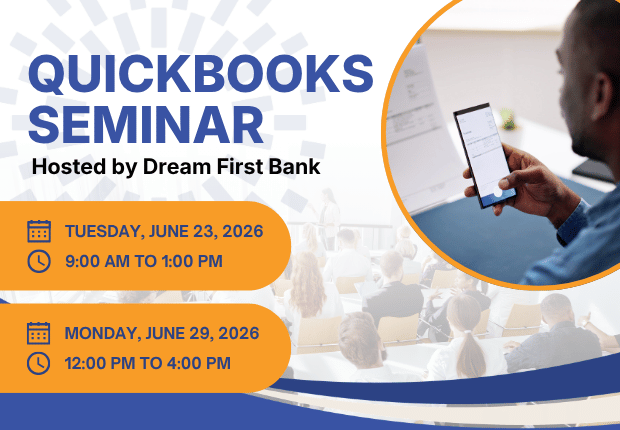 QUICKBOOKS SEMINAR

Hosted by Dream First Bank

TUESDAY, JUNE 23, 2026
9:00 AM TO 1:00 PM

MONDAY, JUNE 29, 2026
12:00 PM TO 4:00 PM